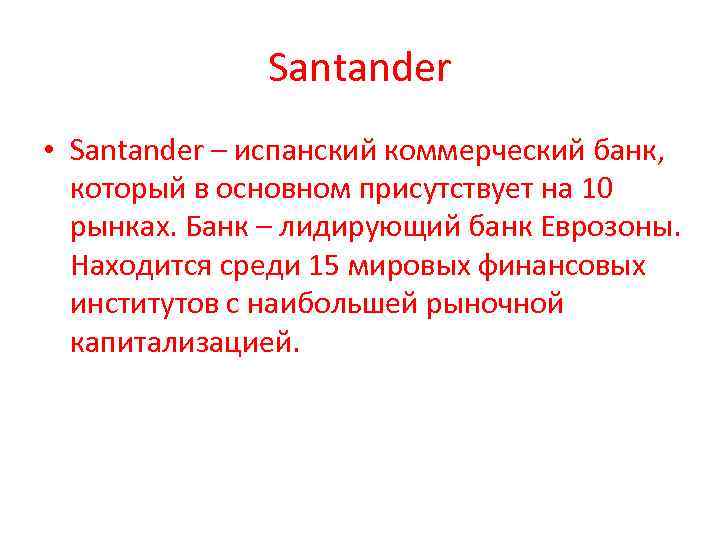 Santander

• Santander – испанский коммерческий банк, который в основном присутствует на 10 рынках. Банк – лидирующий банк Еврозоны. Находится среди 15 мировых финансовых институтов с наибольшей рыночной капитализацией.